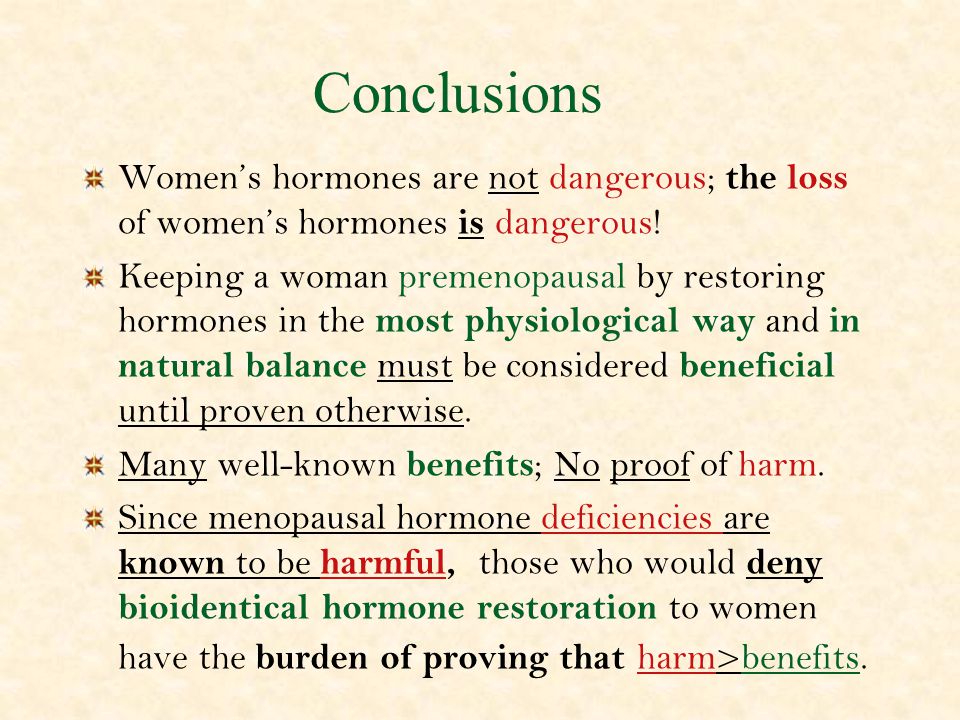 Conclusions

Women's hormones are not dangerous; the loss of women's hormones is dangerous!

Keeping a woman premenopausal by restoring hormones in the most physiological way and in natural balance must be considered beneficial until proven otherwise.

Many well-known benefits; No proof of harm.

Since menopausal hormone deficiencies are known to be harmful, those who would deny bioidentical hormone restoration to women have the burden of proving that harm>benefits.